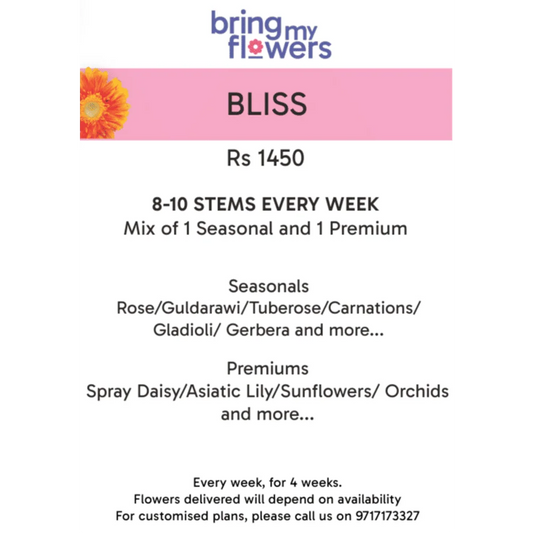 bring my flowers

BLISS

Rs 1450

8-10 STEMS EVERY WEEK
Mix of 1 Seasonal and 1 Premium

Seasonals
Rose/Guldarawi/Tuberose/Carnations/ Gladioli/ Gerbera and more...

Premiums
Spray Daisy/Asiatic Lily/Sunflowers/ Orchids and more...

Every week, for 4 weeks.
Flowers delivered will depend on availability
For customised plans, please call us on 9717173327